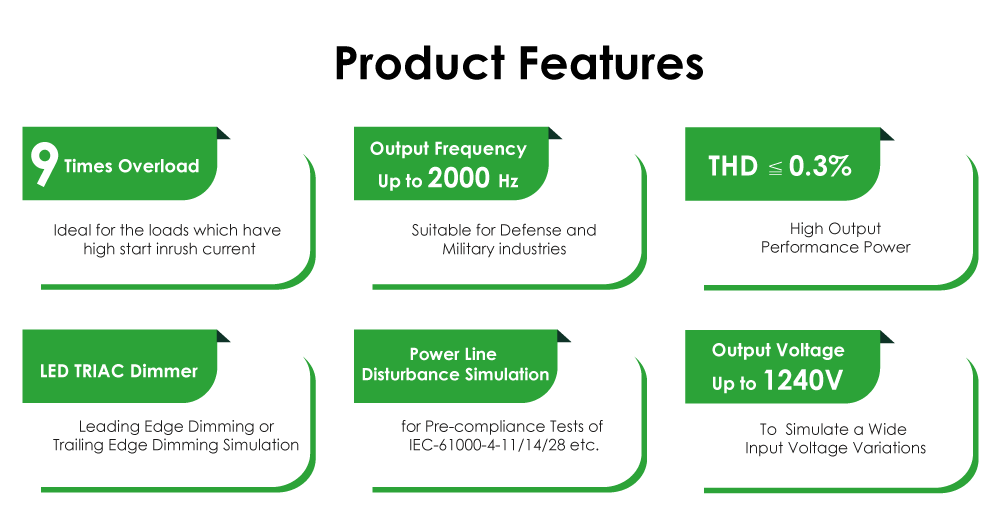 Product Features

9 Times Overload

Ideal for the loads which have high start inrush current

Output Frequency Up to 2000 Hz

Suitable for Defense and Military industries

THD $\leq$ 0.3%

High Output Performance Power

LED TRIAC Dimmer

Leading Edge Dimming or Trailing Edge Dimming Simulation

Power Line Disturbance Simulation

for Pre-compliance Tests of IEC-61000-4-11/14/28 etc.

Output Voltage Up to 1240V

To Simulate a Wide Input Voltage Variations